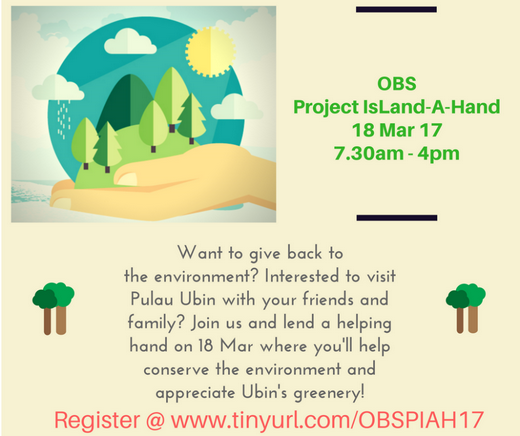 OBS
Project IsLand-A-Hand
18 Mar 17
7.30am - 4pm

Want to give back to the environment? Interested to visit Pulau Ubin with your friends and family? Join us and lend a helping hand on 18 Mar where you'll help conserve the environment and appreciate Ubin's greenery!

Register @ www.tinyurl.com/OBSPIAH17